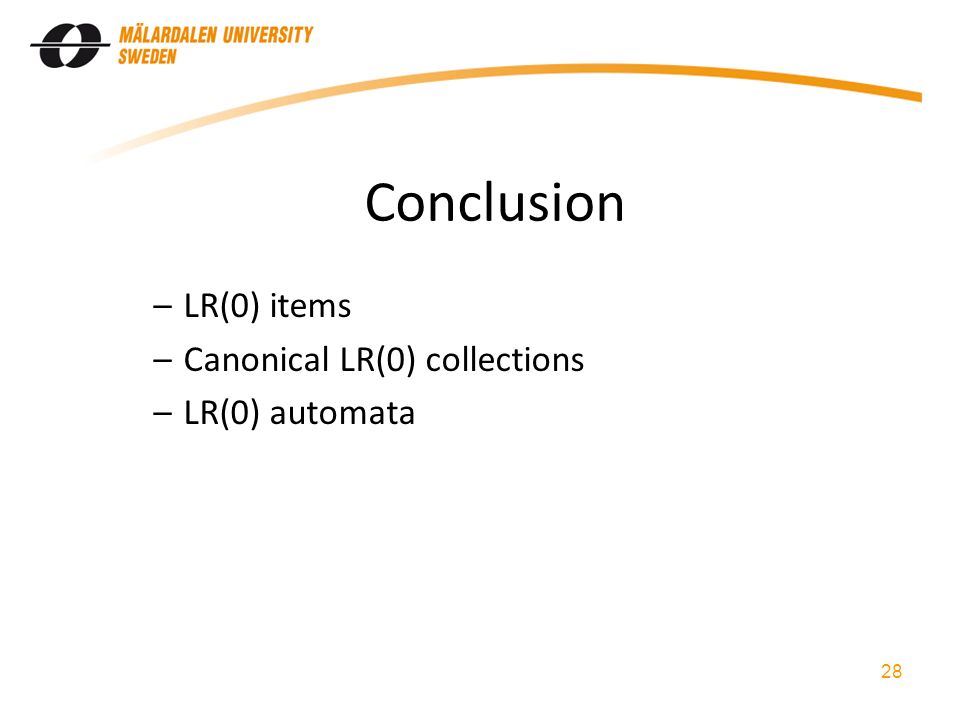 MÄLARDALEN UNIVERSITY
SWEDEN

Conclusion

– LR(0) items
– Canonical LR(0) collections
– LR(0) automata

28